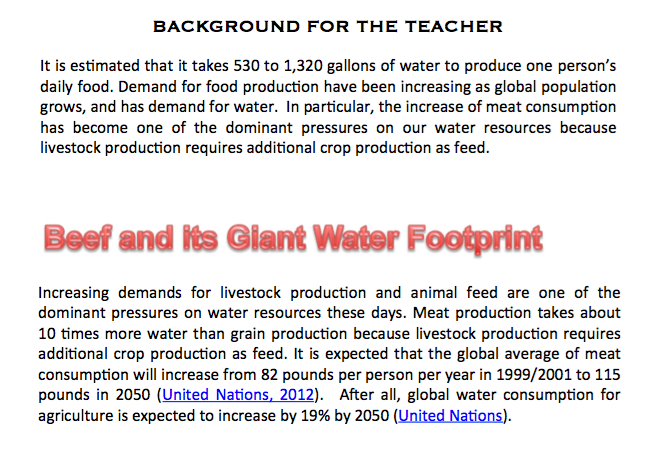 BACKGROUND FOR THE TEACHER

It is estimated that it takes 530 to 1,320 gallons of water to produce one person's daily food. Demand for food production have been increasing as global population grows, and has demand for water. In particular, the increase of meat consumption has become one of the dominant pressures on our water resources because livestock production requires additional crop production as feed.

Beef and its Giant Water Footprint

Increasing demands for livestock production and animal feed are one of the dominant pressures on water resources these days. Meat production takes about 10 times more water than grain production because livestock production requires additional crop production as feed. It is expected that the global average of meat consumption will increase from 82 pounds per person per year in 1999/2001 to 115 pounds in 2050 (United Nations, 2012). After all, global water consumption for agriculture is expected to increase by 19% by 2050 (United Nations).